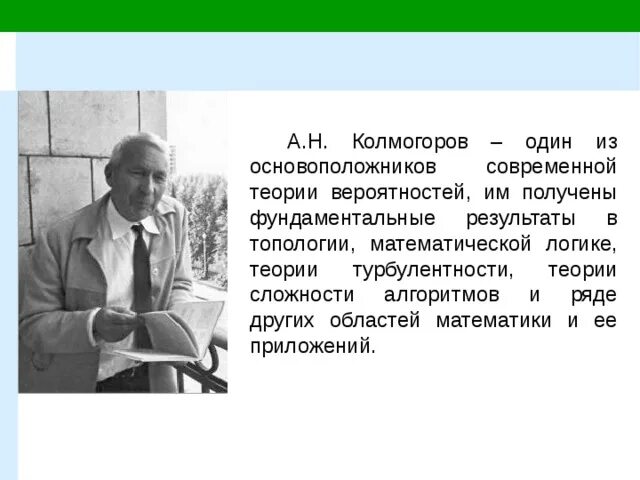 А.Н. Колмогоров – один из основоположников современной теории вероятностей, им получены фундаментальные результаты в топологии, математической логике, теории турбулентности, теории сложности алгоритмов и ряде других областей математики и ее приложений.